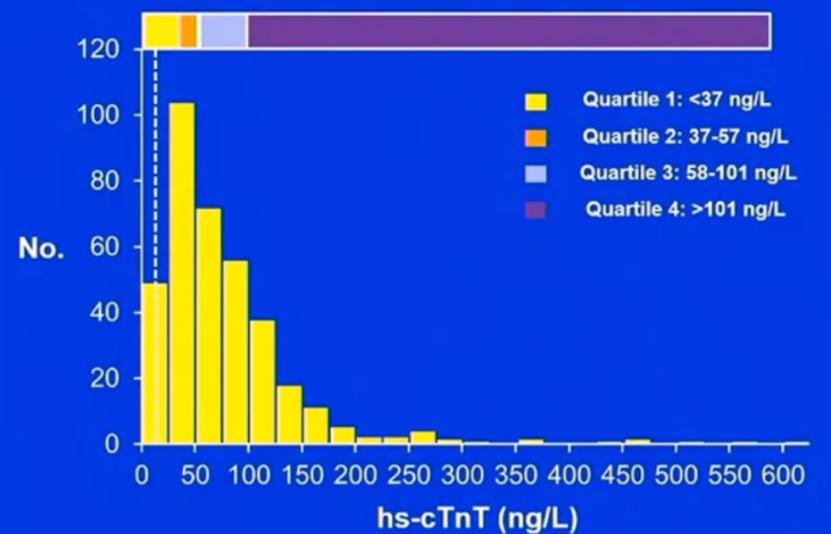 120
100
80
60
40
20
0

No.

Quartile 1: <37 ng/L
Quartile 2: 37-57 ng/L
Quartile 3: 58-101 ng/L
Quartile 4: >101 ng/L

0 50 100 150 200 250 300 350 400 450 500 550 600

hs-cTnT (ng/L)